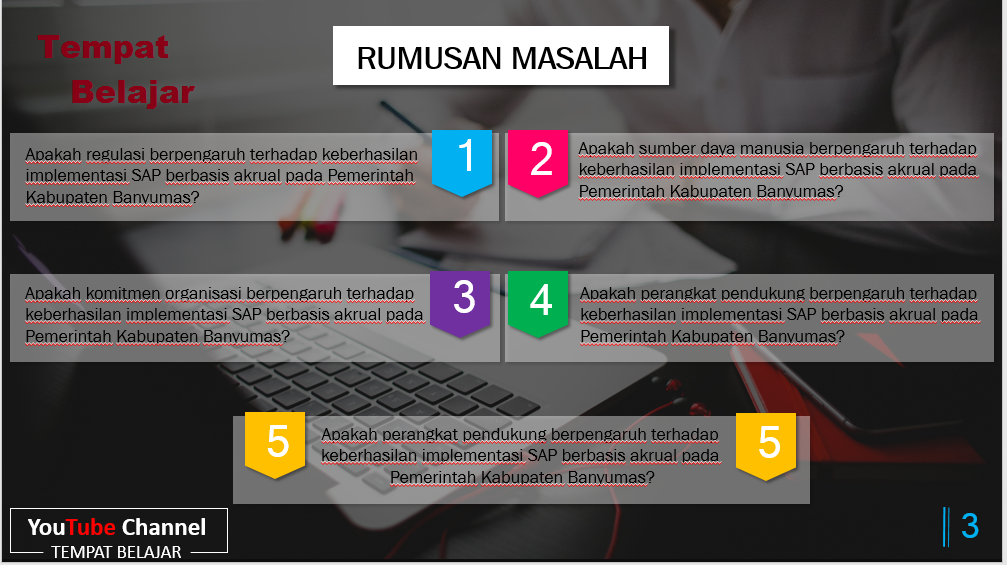 Tempat Belajar

RUMUSAN MASALAH

1
Apakah regulasi berpengaruh terhadap keberhasilan implementasi SAP berbasis akrual pada Pemerintah Kabupaten Banyumas?

2
Apakah sumber daya manusia berpengaruh terhadap keberhasilan implementasi SAP berbasis akrual pada Pemerintah Kabupaten Banyumas?

3
Apakah komitmen organisasi berpengaruh terhadap keberhasilan implementasi SAP berbasis akrual pada Pemerintah Kabupaten Banyumas?

4
Apakah perangkat pendukung berpengaruh terhadap keberhasilan implementasi SAP berbasis akrual pada Pemerintah Kabupaten Banyumas?

5
Apakah perangkat pendukung berpengaruh terhadap keberhasilan implementasi SAP berbasis akrual pada Pemerintah Kabupaten Banyumas?
5

YouTube Channel
TEMPAT BELAJAR

3